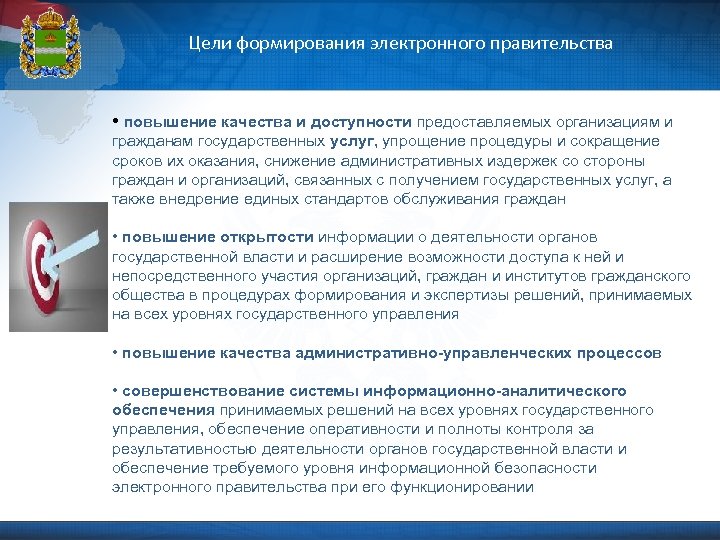 Цели формирования электронного правительства

• повышение качества и доступности предоставляемых организациям и гражданам государственных услуг, упрощение процедуры и сокращение сроков их оказания, снижение административных издержек со стороны граждан и организаций, связанных с получением государственных услуг, а также внедрение единых стандартов обслуживания граждан

• повышение открытости информации о деятельности органов государственной власти и расширение возможности доступа к ней и непосредственного участия организаций, граждан и институтов гражданского общества в процедурах формирования и экспертизы решений, принимаемых на всех уровнях государственного управления

• повышение качества административно-управленческих процессов

• совершенствование системы информационно-аналитического обеспечения принимаемых решений на всех уровнях государственного управления, обеспечение оперативности и полноты контроля за результативностью деятельности органов государственной власти и обеспечение требуемого уровня информационной безопасности электронного правительства при его функционировании